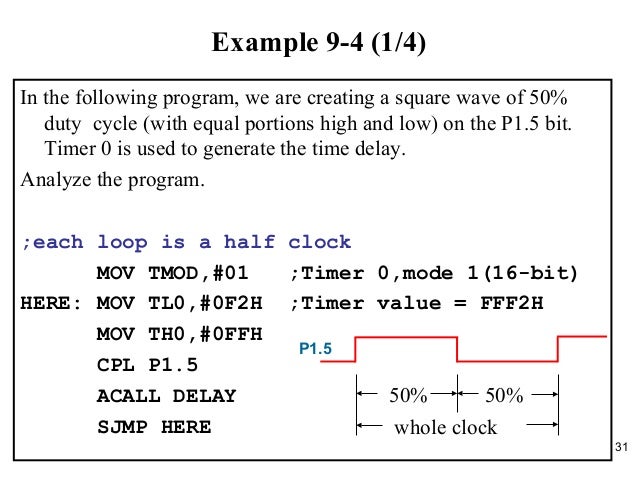 Example 9-4 (1/4)

In the following program, we are creating a square wave of 50% duty cycle (with equal portions high and low) on the P1.5 bit. Timer 0 is used to generate the time delay.

Analyze the program.

;each loop is a half clock
      MOV TMOD,#01    ;Timer 0,mode 1(16-bit)
HERE: MOV TL0,#0F2H   ;Timer value = FFF2H
      MOV TH0,#0FFH
      CPL P1.5
      ACALL DELAY
      SJMP HERE

P1.5

50% 50%

whole clock

31